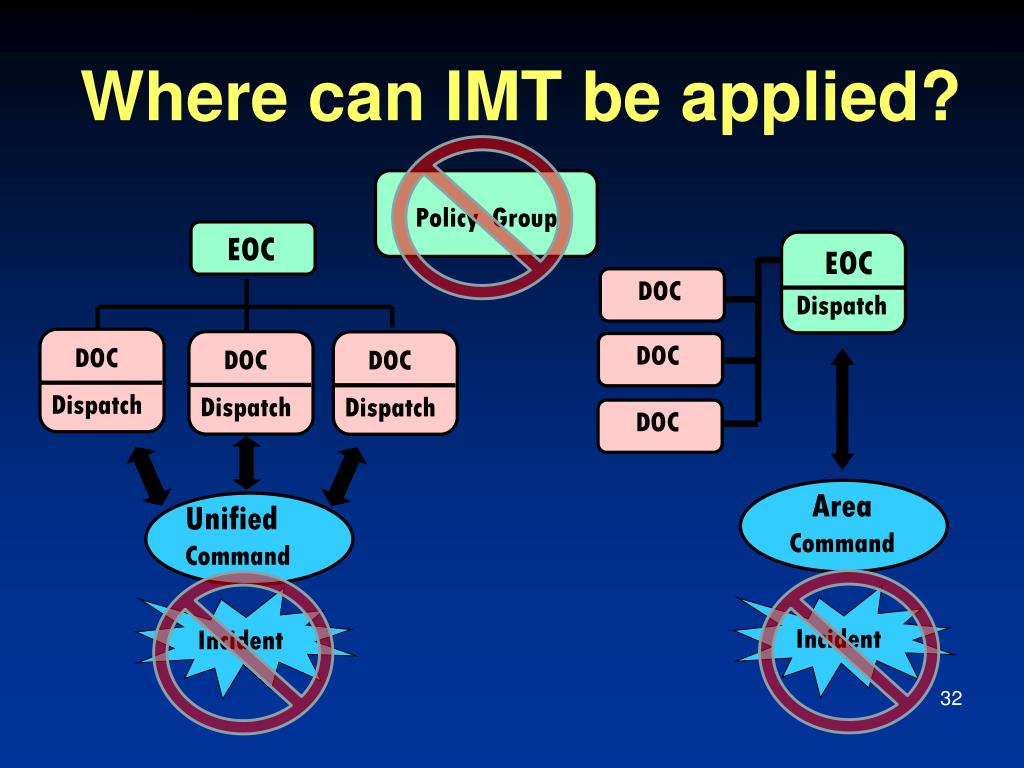 Where can IMT be applied?

Policy Group

EOC

DOC
Dispatch

DOC
Dispatch

DOC
Dispatch

Unified
Command

Incident

DOC

DOC

DOC

EOC
Dispatch

Area
Command

Incident

32